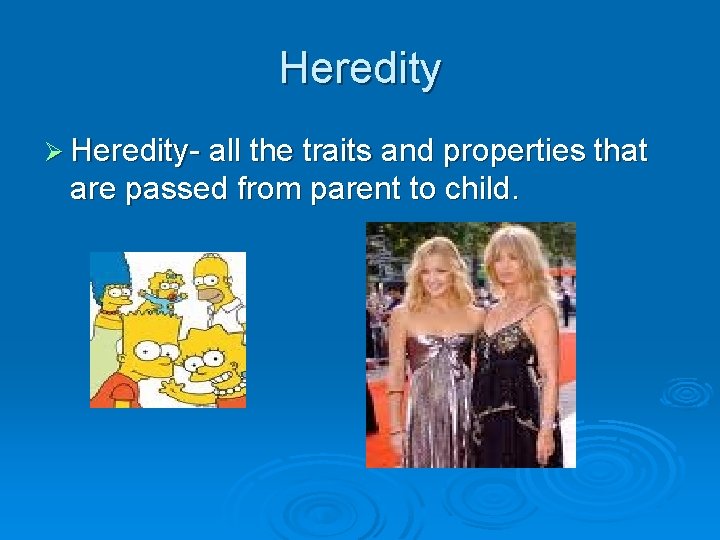 Heredity

➢ Heredity- all the traits and properties that are passed from parent to child.